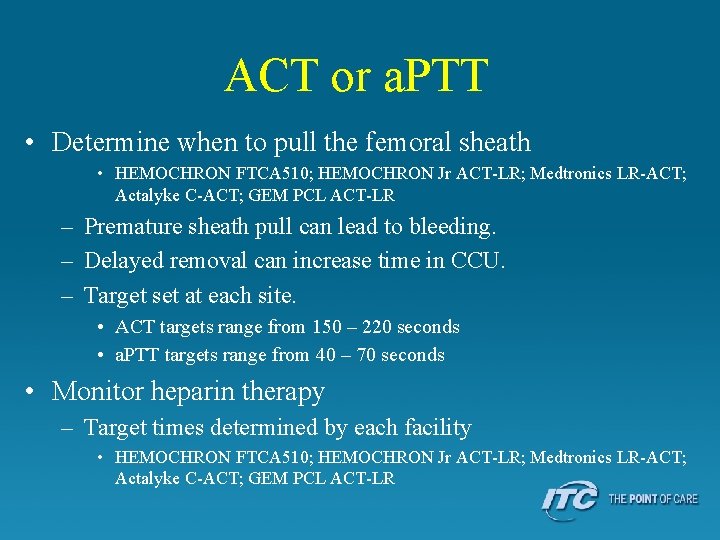 ACT or aPTT

• Determine when to pull the femoral sheath
  • HEMOCHRON FTCA510; HEMOCHRON Jr ACT-LR; Medtronics LR-ACT; Actalyke C-ACT; GEM PCL ACT-LR
– Premature sheath pull can lead to bleeding.
– Delayed removal can increase time in CCU.
– Target set at each site.
  • ACT targets range from 150 – 220 seconds
  • aPTT targets range from 40 – 70 seconds

• Monitor heparin therapy
– Target times determined by each facility
  • HEMOCHRON FTCA510; HEMOCHRON Jr ACT-LR; Medtronics LR-ACT; Actalyke C-ACT; GEM PCL ACT-LR

ITC THE POINT OF CARE